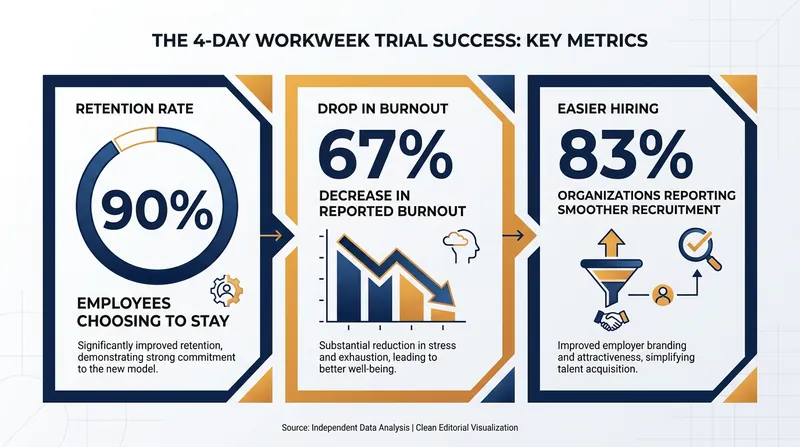 THE 4-DAY WORKWEEK TRIAL SUCCESS: KEY METRICS

RETENTION RATE

90%

EMPLOYEES CHOOSING TO STAY

Significantly improved retention, demonstrating strong commitment to the new model.

DROP IN BURNOUT

67%

DECREASE IN REPORTED BURNOUT

Substantial reduction in stress and exhaustion, leading to better well-being.

EASIER HIRING

83%

ORGANIZATIONS REPORTING SMOOTHER RECRUITMENT

Improved employer branding and attractiveness, simplifying talent acquisition.

Source: Independent Data Analysis | Clean Editorial Visualization